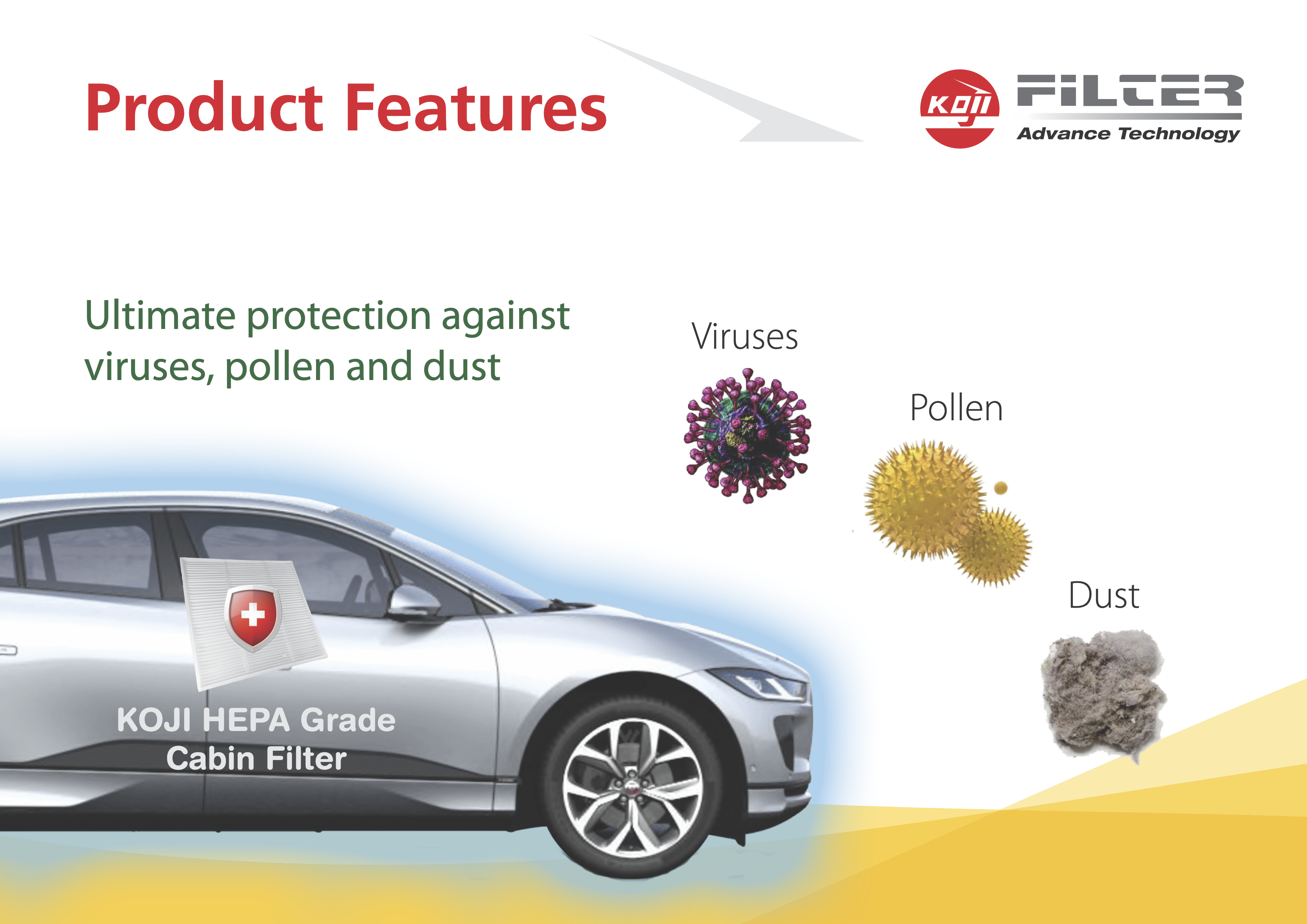 Product Features

KOJI FILTER
Advance Technology

Ultimate protection against viruses, pollen and dust

Viruses

Pollen

Dust

KOJI HEPA Grade Cabin Filter